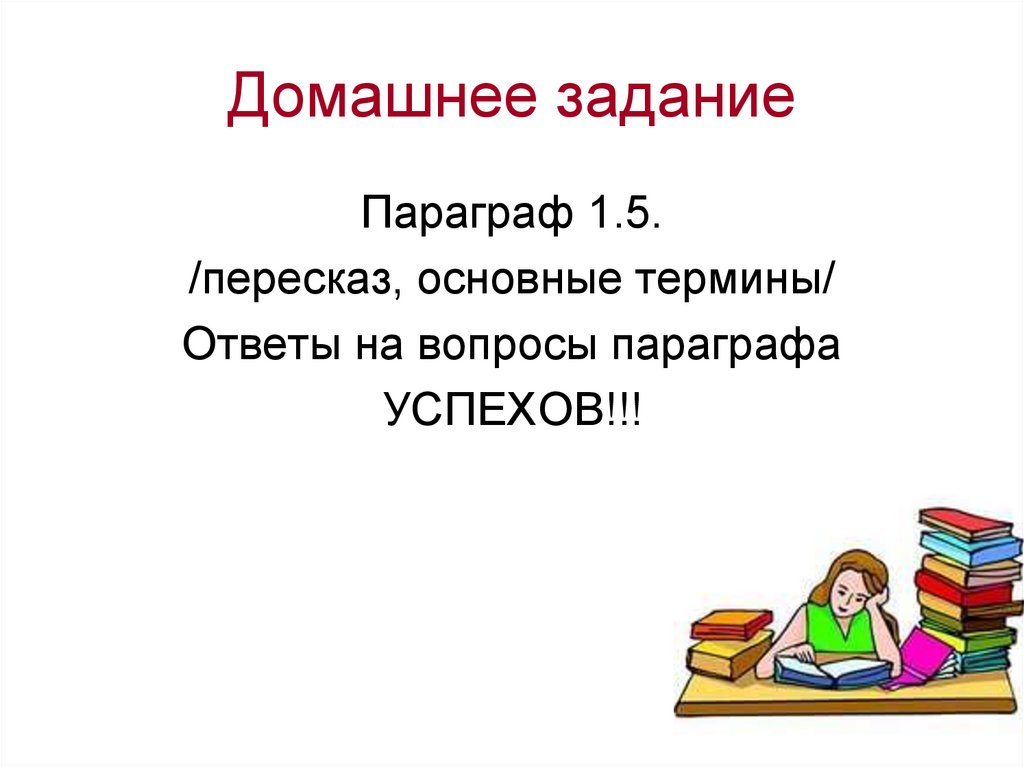 Домашнее задание

Параграф 1.5.
/пересказ, основные термины/
Ответы на вопросы параграфа
УСПЕХОВ!!!